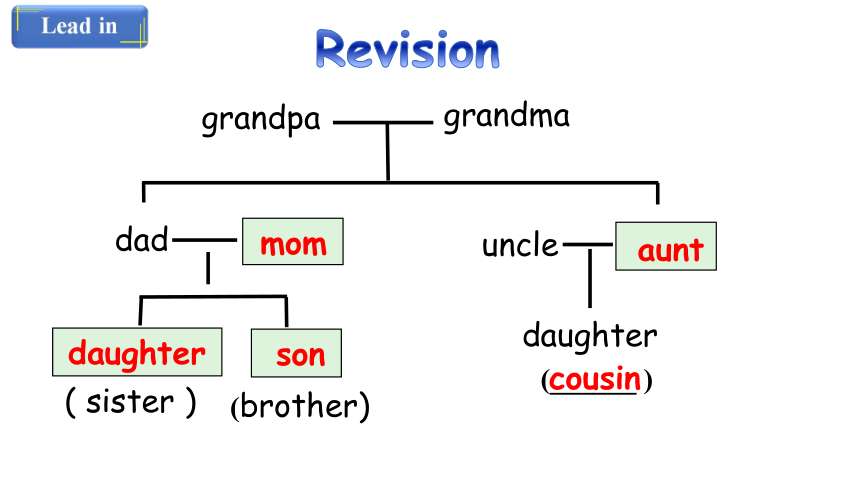 Lead in

Revision

grandpa grandma

dad mom

uncle aunt

daughter
( sister )

son
(brother)

daughter
(cousin)